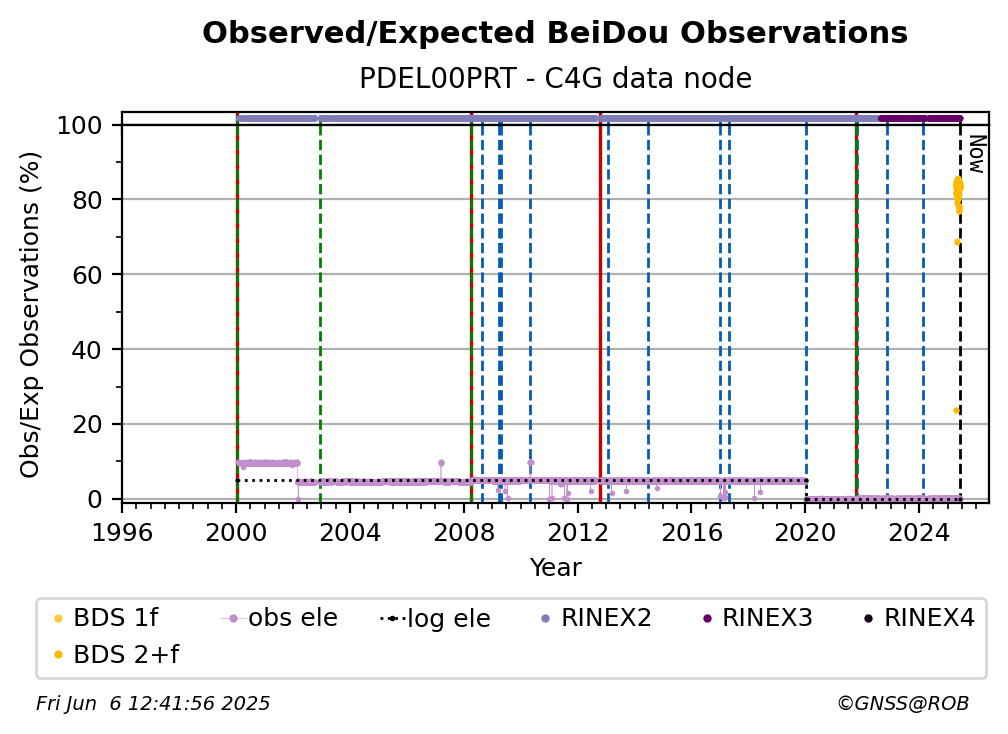 Observed/Expected BeiDou Observations
PDEL00PRT - C4G data node

Obs/Exp Observations (%)

100
80
60
40
20
0

Now

1996 2000 2004 2008 2012 2016 2020 2024
Year

BDS 1f
obs ele
log ele
RINEX2
RINEX3
RINEX4
BDS 2+f

Fri Jun 6 12:41:56 2025
©GNSS@ROB